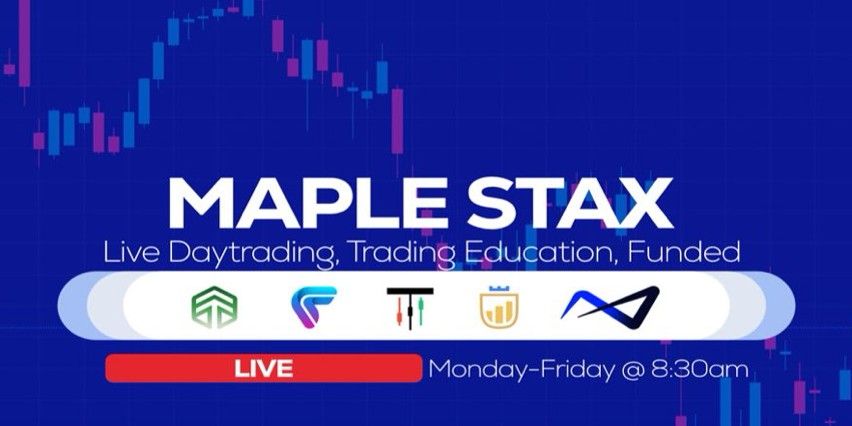 MAPLE STAX
Live Daytrading, Trading Education, Funded

LIVE Monday-Friday @ 8:30am